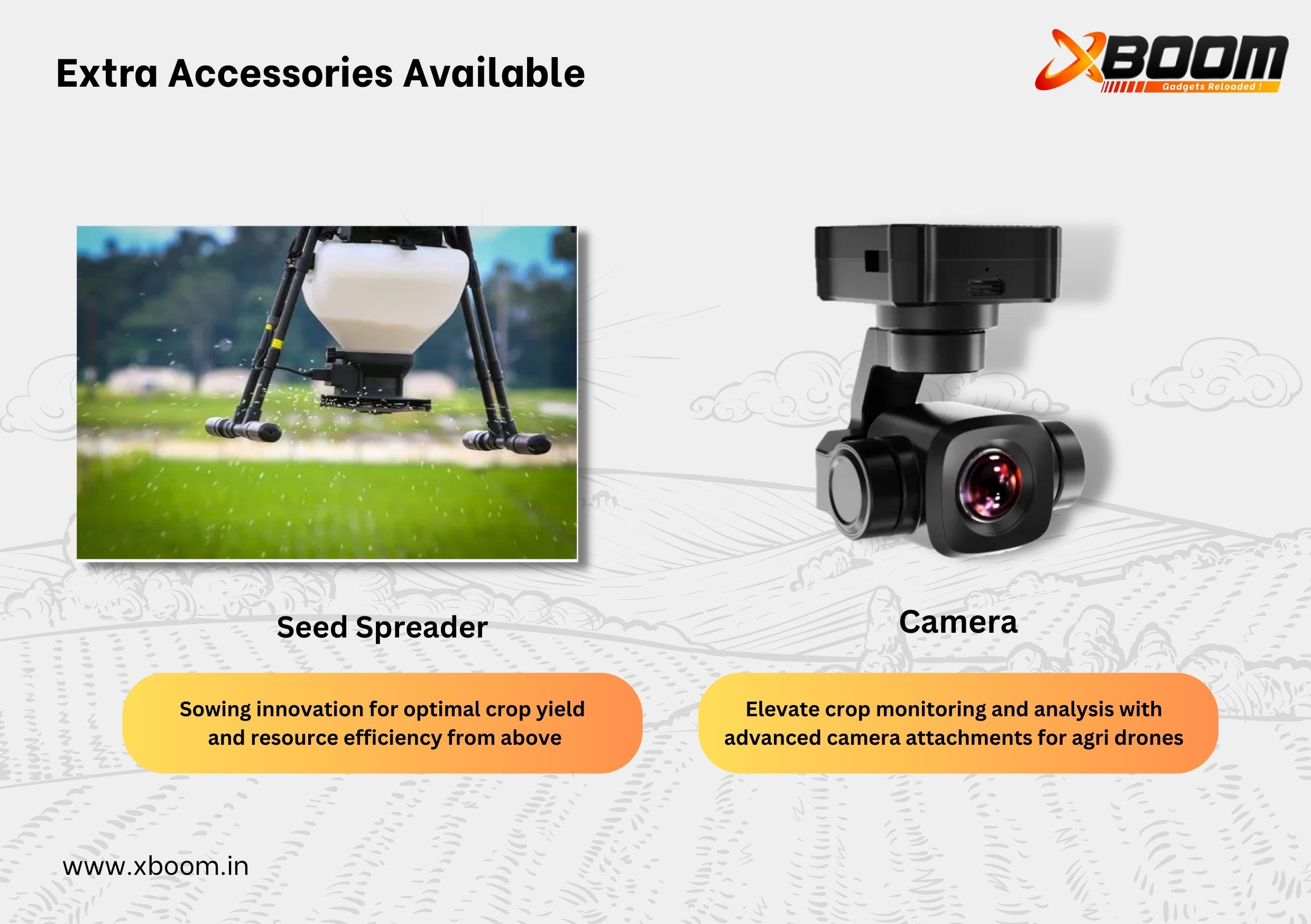 Extra Accessories Available

XBOOM
Gadgets Reloaded !

Seed Spreader

Sowing innovation for optimal crop yield and resource efficiency from above

Camera

Elevate crop monitoring and analysis with advanced camera attachments for agri drones

www.xboom.in